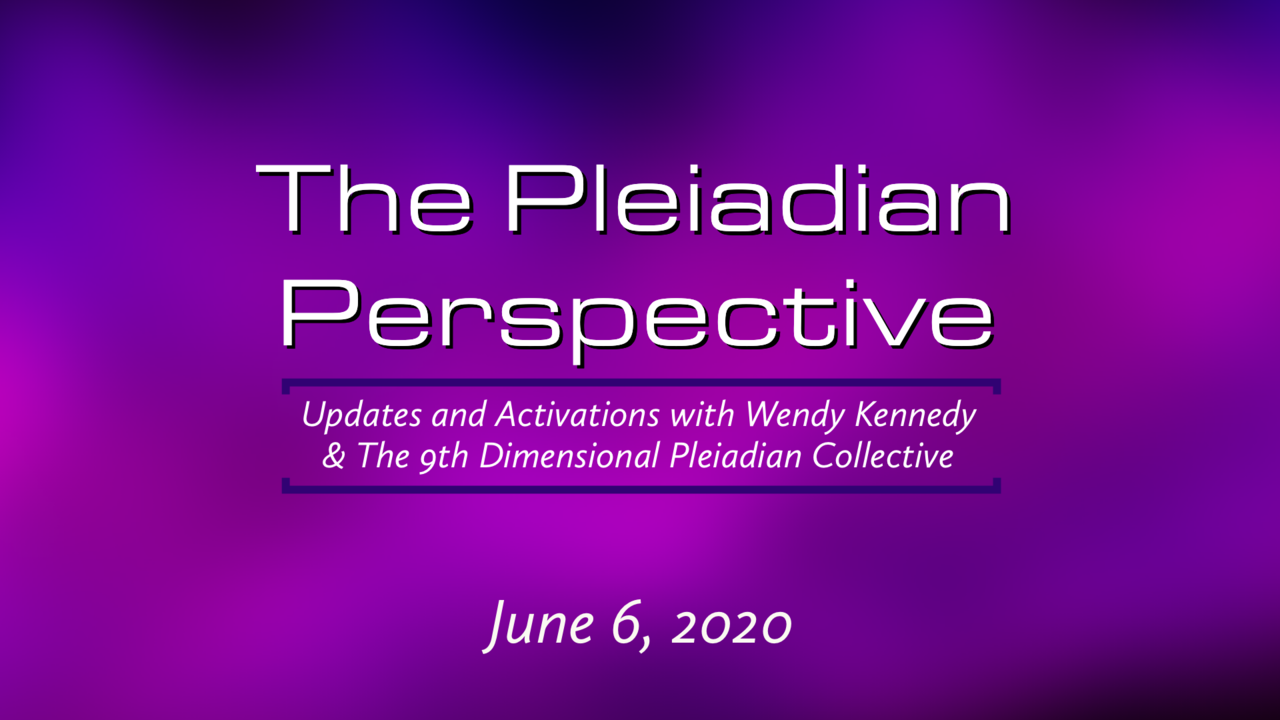 The Pleiadian Perspective

Updates and Activations with Wendy Kennedy & The 9th Dimensional Pleiadian Collective

June 6, 2020